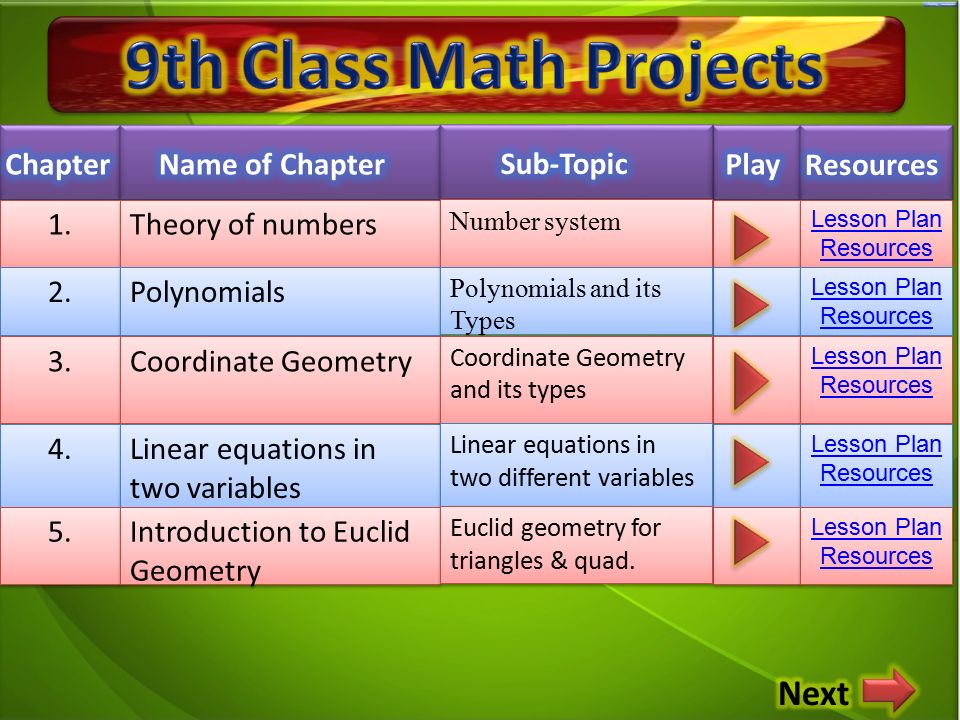 9th Class Math Projects

| Chapter | Name of Chapter | Sub-Topic | Play | Resources |
|---|---|---|---|---|
| 1. | Theory of numbers | Number system | | Lesson Plan Resources |
| 2. | Polynomials | Polynomials and its Types | | Lesson Plan Resources |
| 3. | Coordinate Geometry | Coordinate Geometry and its types | | Lesson Plan Resources |
| 4. | Linear equations in two variables | Linear equations in two different variables | | Lesson Plan Resources |
| 5. | Introduction to Euclid Geometry | Euclid geometry for triangles & quad. | | Lesson Plan Resources |

Next